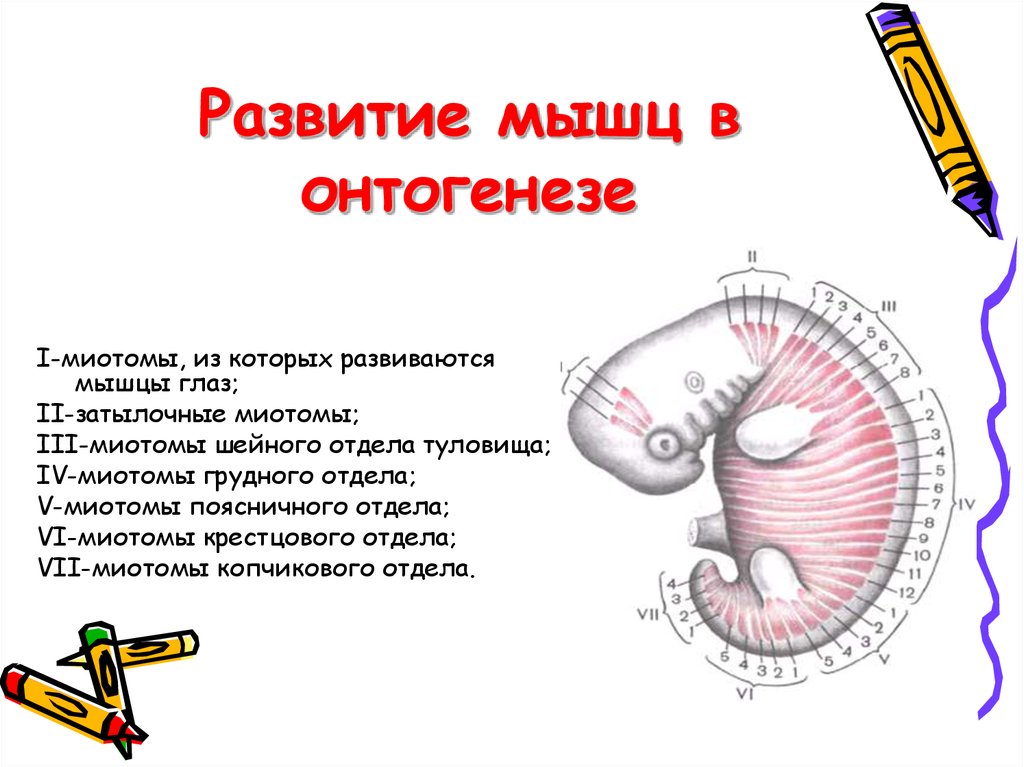 Развитие мышц в онтогенезе

I-миотомы, из которых развиваются мышцы глаз;
II-затылочные миотомы;
III-миотомы шейного отдела туловища;
IV-миотомы грудного отдела;
V-миотомы поясничного отдела;
VI-миотомы крестцового отдела;
VII-миотомы копчикового отдела.

II
I
1 2 3 4 5 6 7 8
III
1 2 3 4 5 6 7 8 9 10 11 12
IV
1 2 3 4 5
V
5 4 3 2 1
VI
4 3 2 1
VII